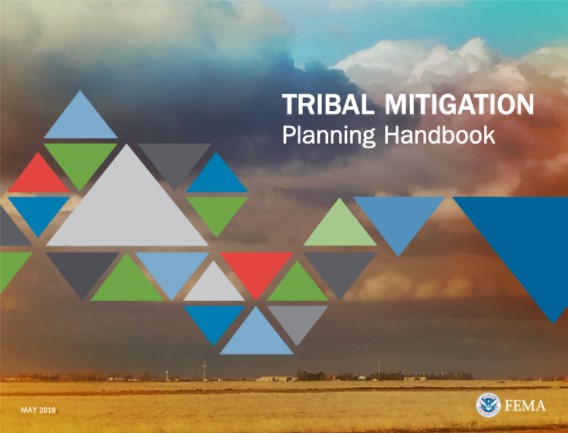 TRIBAL MITIGATION
Planning Handbook

MAY 2019

FEMA